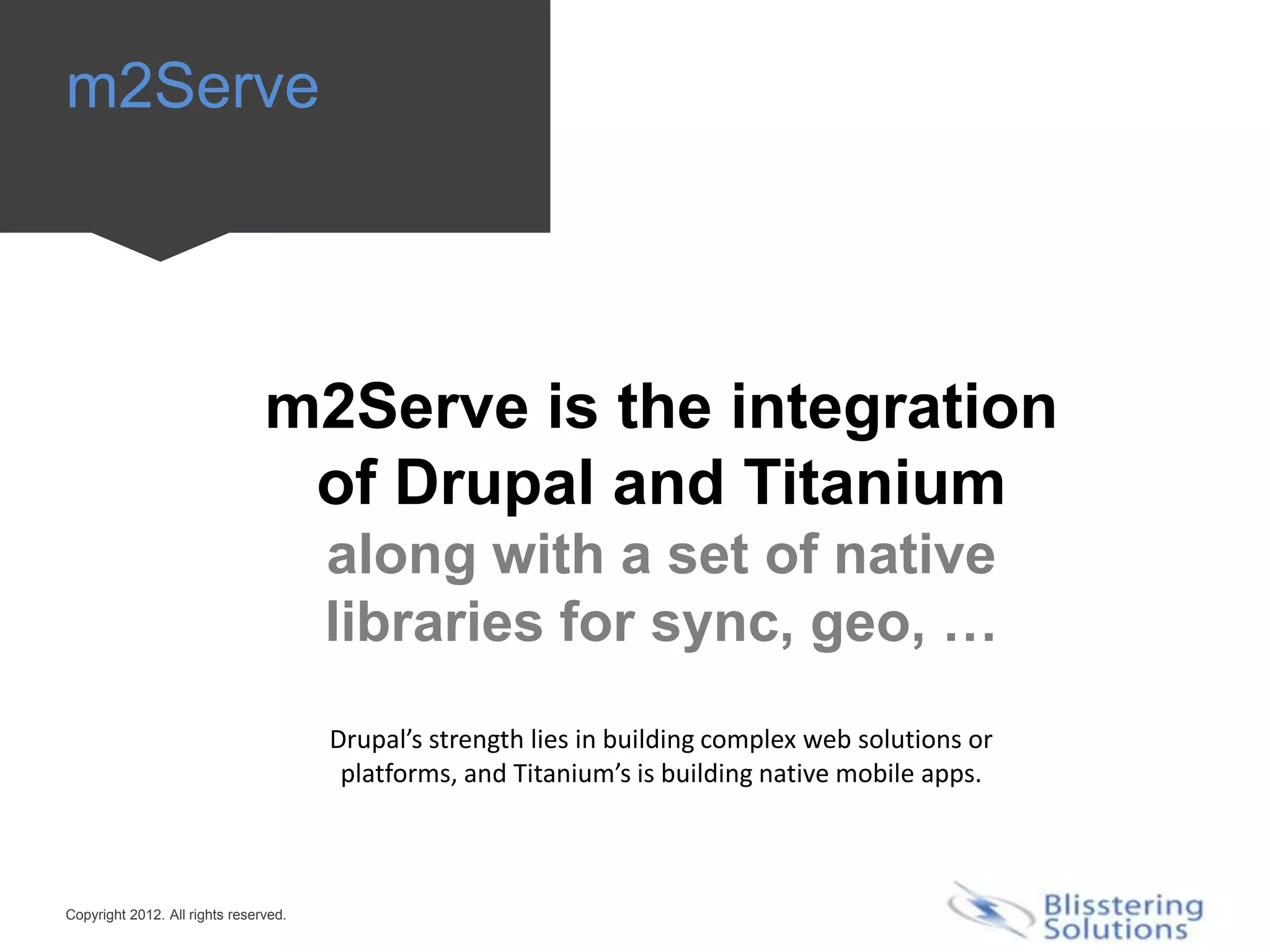 m2Serve

m2Serve is the integration of Drupal and Titanium along with a set of native libraries for sync, geo, …

Drupal’s strength lies in building complex web solutions or platforms, and Titanium’s is building native mobile apps.

Copyright 2012. All rights reserved.

Blisstering Solutions